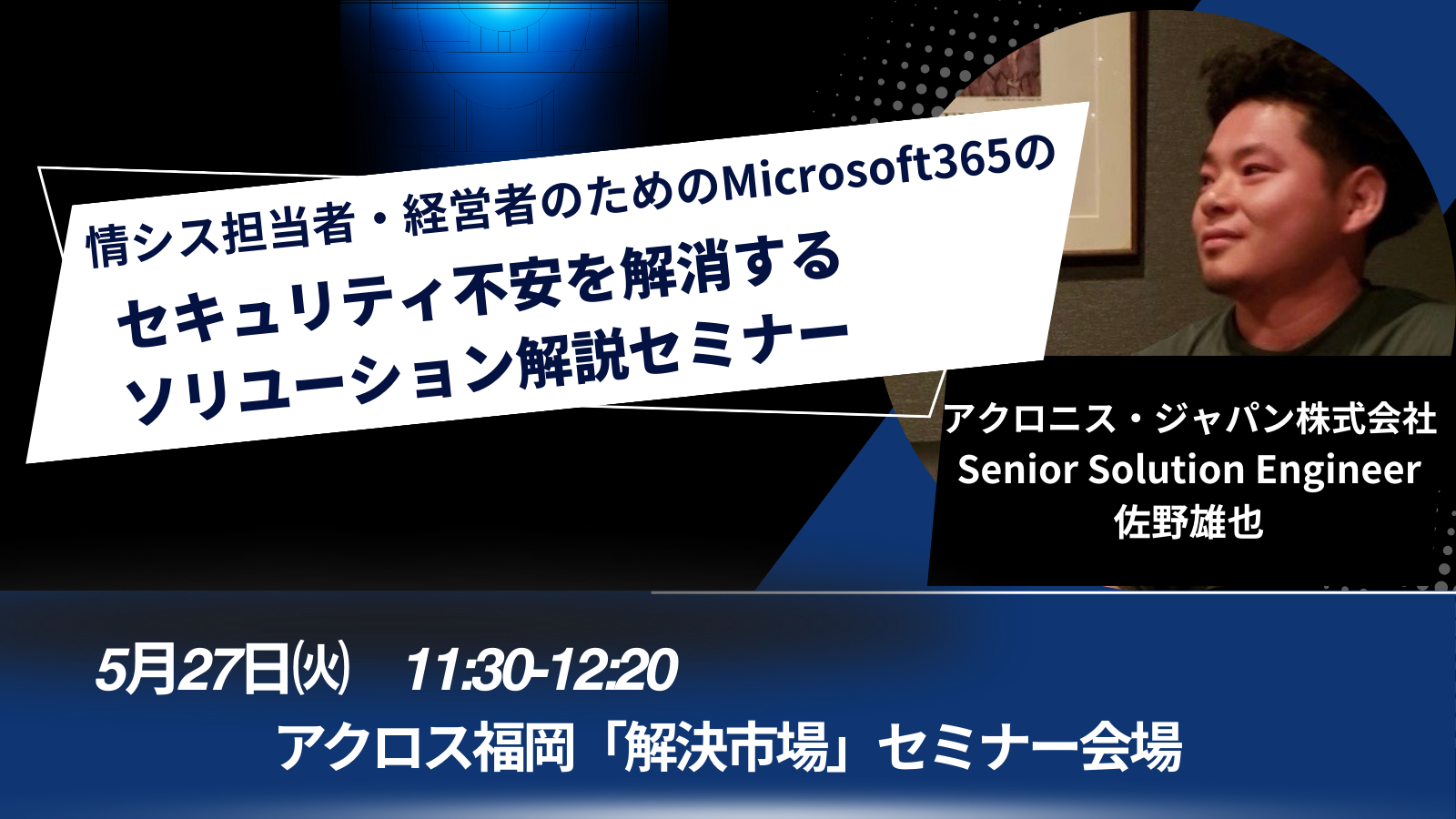 情シス担当者・経営者のためのMicrosoft365の
セキュリティ不安を解消する
ソリューション解説セミナー

アクロニス・ジャパン株式会社
Senior Solution Engineer
佐野雄也

5月27日(火)　11:30-12:20
アクロス福岡「解決市場」セミナー会場